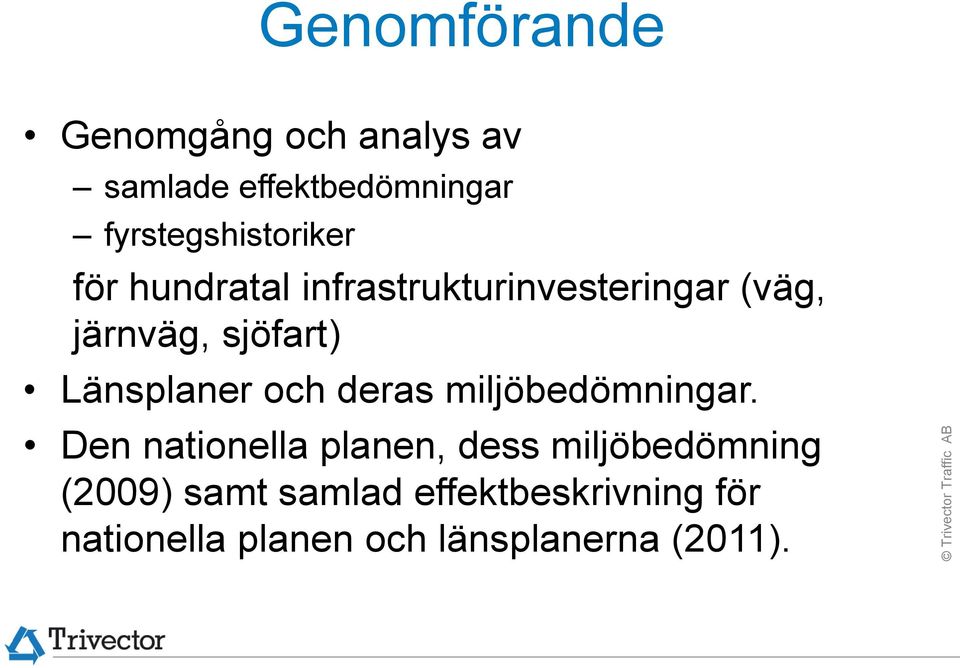 Genomförande

• Genomgång och analys av
– samlade effektbedömningar
– fyrstegshistoriker
för hundratal infrastrukturinvesteringar (väg, järnväg, sjöfart)

• Länsplaner och deras miljöbedömningar.

• Den nationella planen, dess miljöbedömning (2009) samt samlad effektbeskrivning för nationella planen och länsplanerna (2011).

© Trivector Traffic AB

Trivector